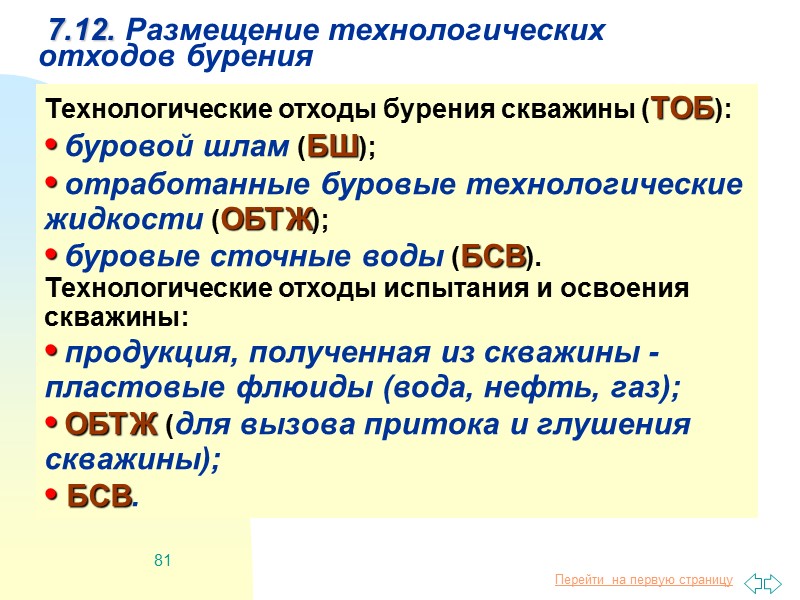 7.12. Размещение технологических отходов бурения

Технологические отходы бурения скважины (ТОБ):

• буровой шлам (БШ);

• отработанные буровые технологические жидкости (ОБТЖ);

• буровые сточные воды (БСВ).

Технологические отходы испытания и освоения скважины:

• продукция, полученная из скважины - пластовые флюиды (вода, нефть, газ);

• ОБТЖ (для вызова притока и глушения скважины);

• БСВ.

81

Перейти на первую страницу